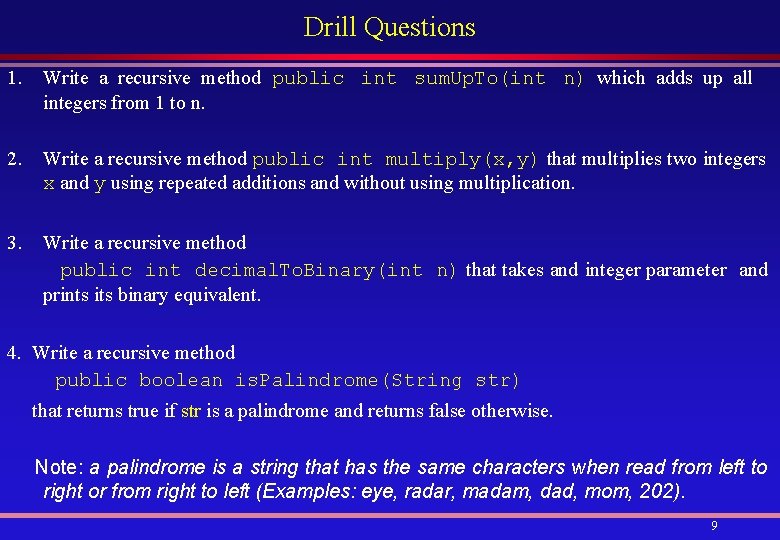 Drill Questions

1. Write a recursive method public int sumUpTo(int n) which adds up all integers from 1 to n.

2. Write a recursive method public int multiply(x,y) that multiplies two integers x and y using repeated additions and without using multiplication.

3. Write a recursive method public int decimalToBinary(int n) that takes and integer parameter and prints its binary equivalent.

4. Write a recursive method public boolean isPalindrome(String str) that returns true if str is a palindrome and returns false otherwise.

Note: a palindrome is a string that has the same characters when read from left to right or from right to left (Examples: eye, radar, madam, dad, mom, 202).

9